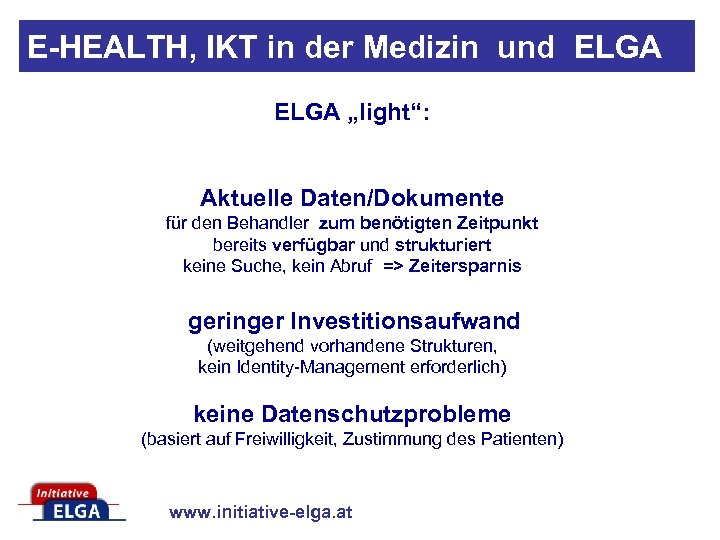 E-HEALTH, IKT in der Medizin und ELGA

ELGA „light“:

Aktuelle Daten/Dokumente
für den Behandler zum benötigten Zeitpunkt
bereits verfügbar und strukturiert
keine Suche, kein Abruf => Zeitersparnis

geringer Investitionsaufwand
(weitgehend vorhandene Strukturen,
kein Identity-Management erforderlich)

keine Datenschutzprobleme
(basiert auf Freiwilligkeit, Zustimmung des Patienten)

Initiative
ELGA

www.initiative-elga.at